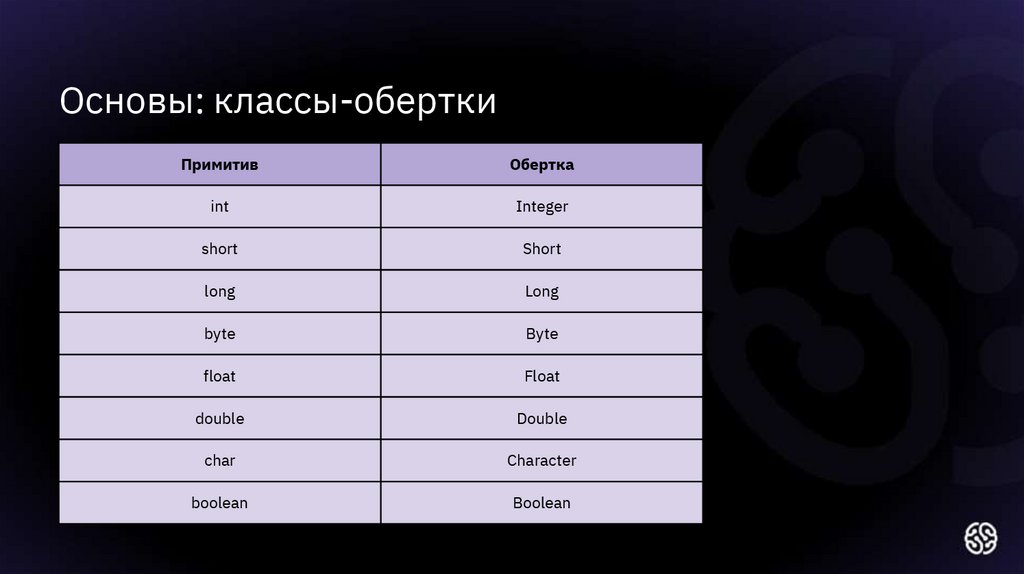 Основы: классы-обертки

| Примитив | Обертка |
|---|---|
| int | Integer |
| short | Short |
| long | Long |
| byte | Byte |
| float | Float |
| double | Double |
| char | Character |
| boolean | Boolean |